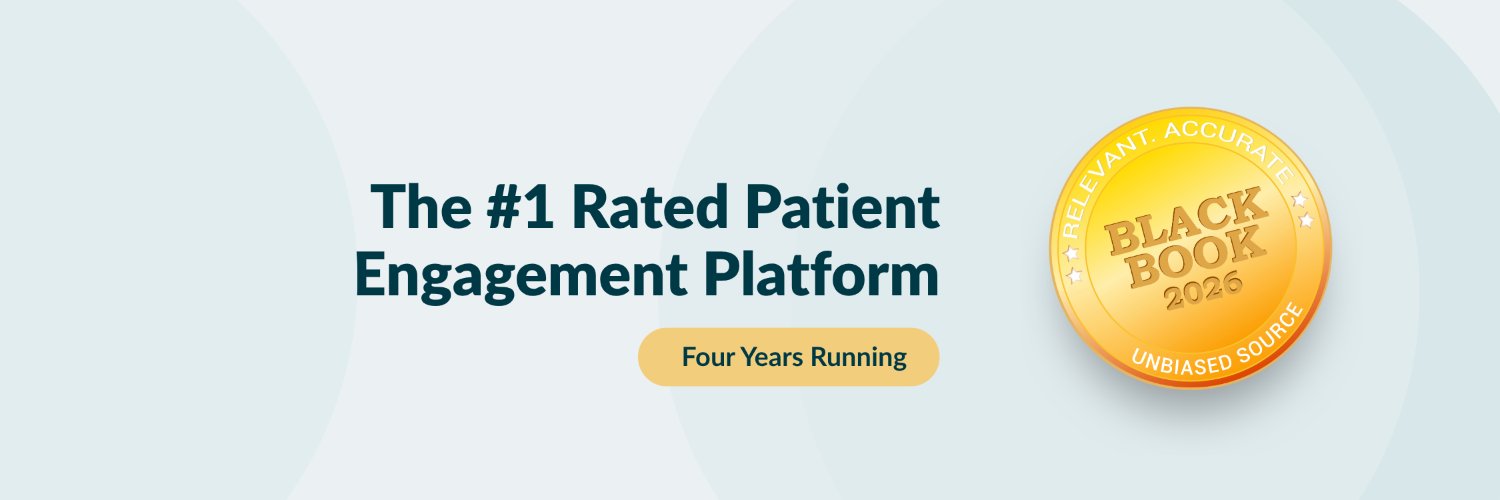 The #1 Rated Patient Engagement Platform

Four Years Running

RELEVANT. ACCURATE

BLACK BOOK 2026

UNBIASED SOURCE